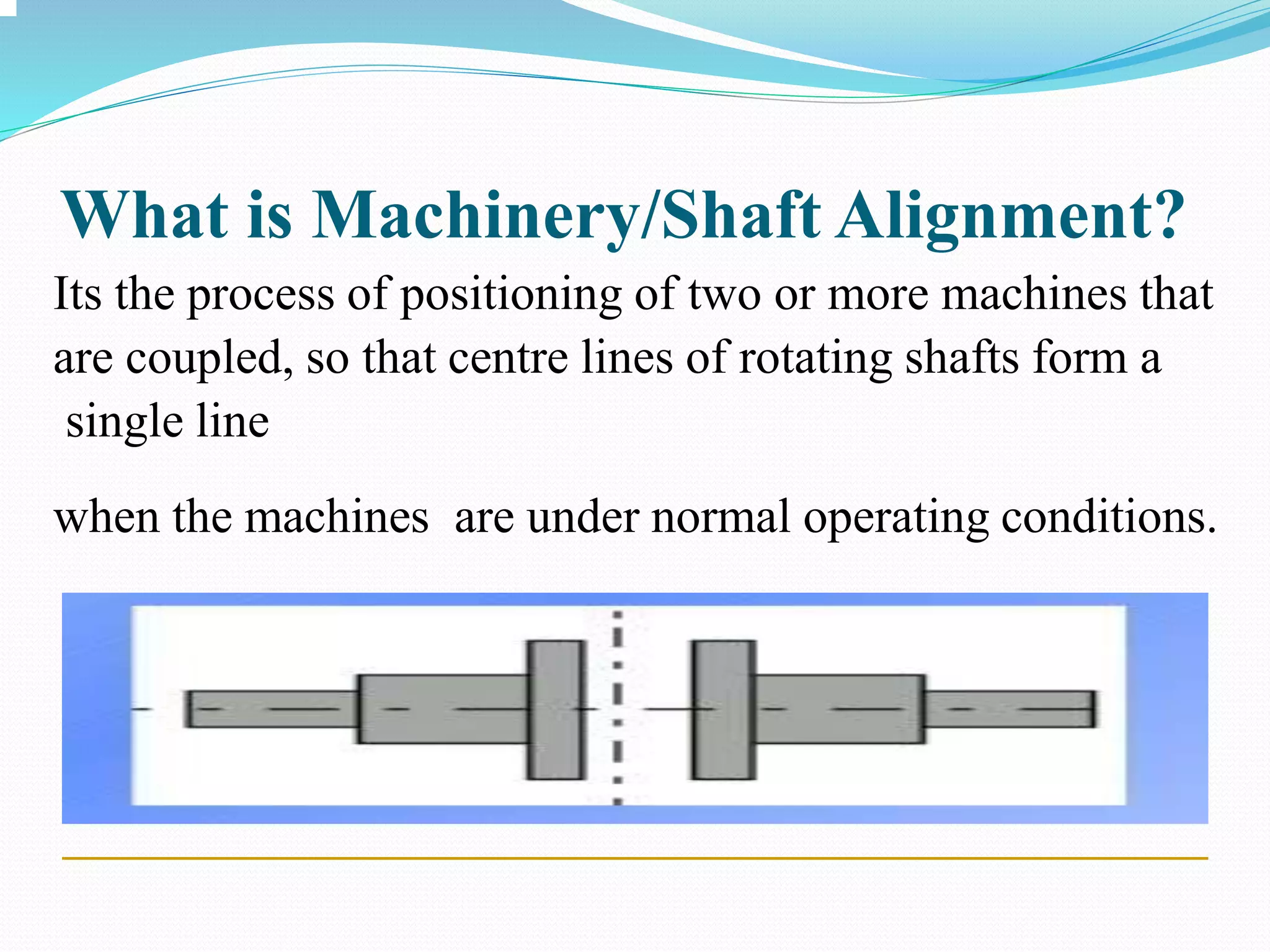 What is Machinery/Shaft Alignment?

Its the process of positioning of two or more machines that are coupled, so that centre lines of rotating shafts form a single line

when the machines are under normal operating conditions.